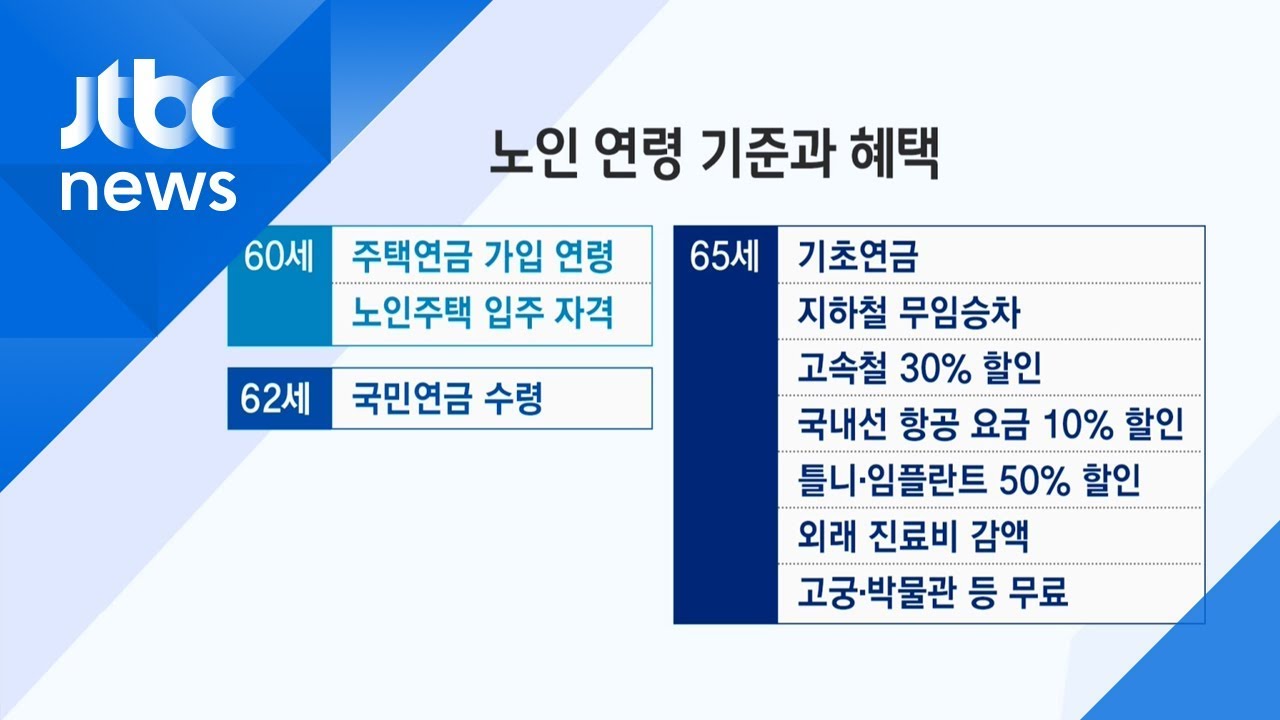 jtbc news

노인 연령 기준과 혜택

| 60세 | 주택연금 가입 연령 |
|---|---|
| | 노인주택 입주 자격 |

| 62세 | 국민연금 수령 |
|---|---|

| 65세 | 기초연금 |
|---|---|
| | 지하철 무임승차 |
| | 고속철 30% 할인 |
| | 국내선 항공 요금 10% 할인 |
| | 틀니·임플란트 50% 할인 |
| | 외래 진료비 감액 |
| | 고궁·박물관 등 무료 |